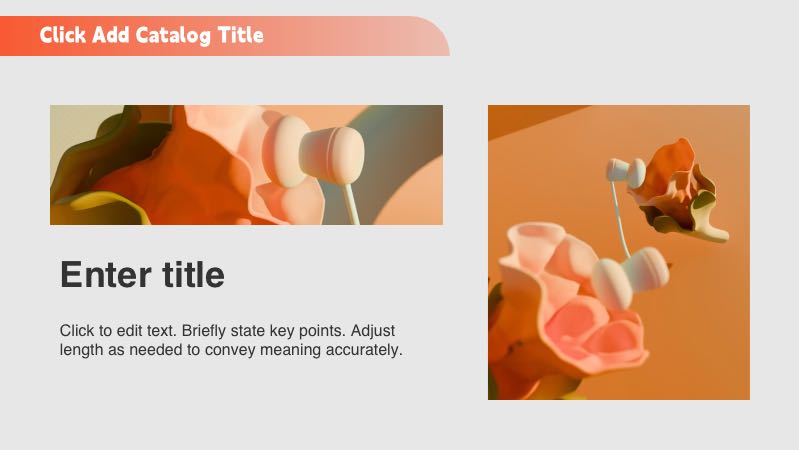 Click Add Catalog Title

Enter title

Click to edit text. Briefly state key points. Adjust length as needed to convey meaning accurately.